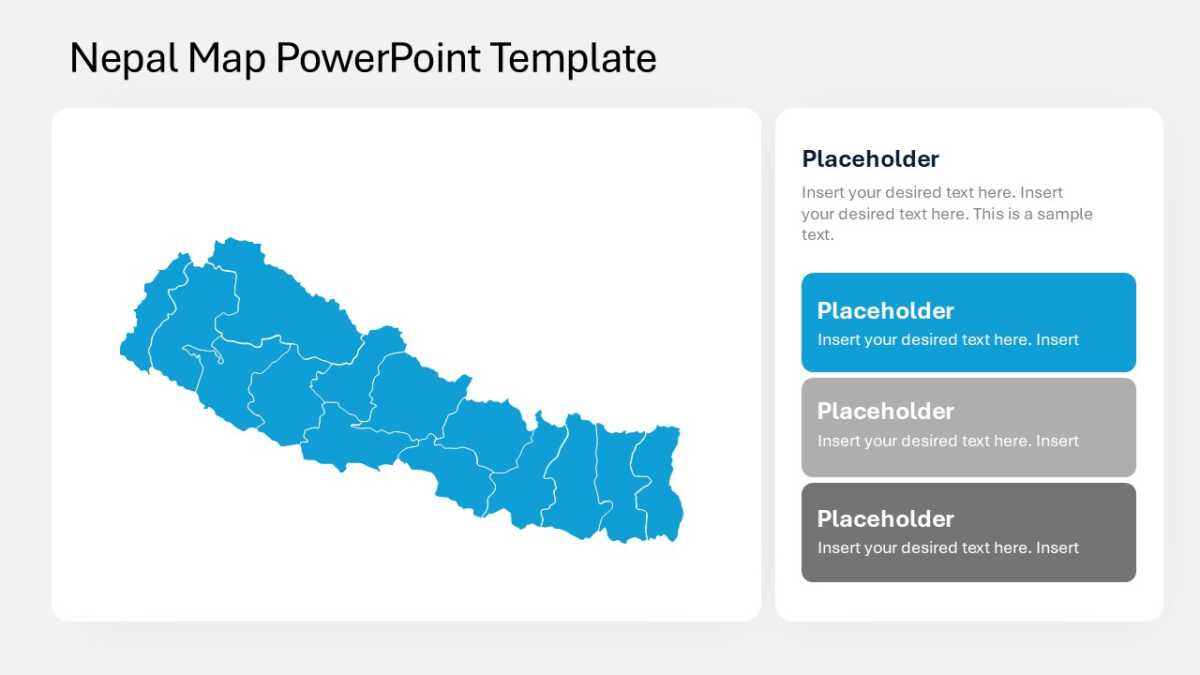 Nepal Map PowerPoint Template

Placeholder

Insert your desired text here. Insert your desired text here. This is a sample text.

Placeholder

Insert your desired text here. Insert

Placeholder

Insert your desired text here. Insert

Placeholder

Insert your desired text here. Insert